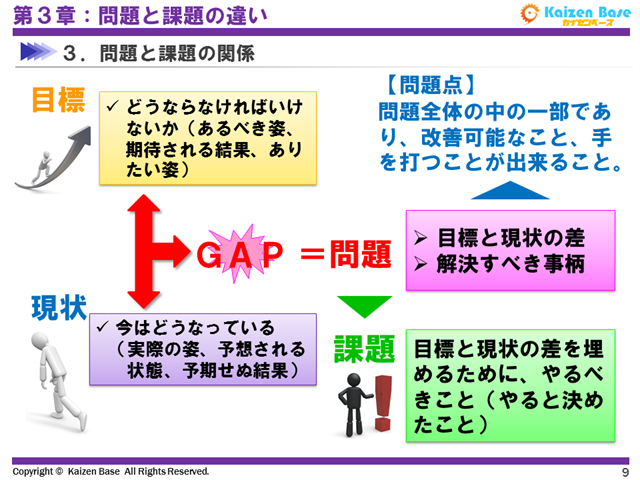 第３章：問題と課題の違い

Kaizen Base
カイゼンベース

３．問題と課題の関係

目標

✓ どうならなければいけないか（あるべき姿、期待される結果、ありたい姿）

【問題点】
問題全体の中の一部であり、改善可能なこと、手を打つことが出来ること。

GAP ＝問題

➢ 目標と現状の差
➢ 解決すべき事柄

現状

✓ 今はどうなっている（実際の姿、予想される状態、予期せぬ結果）

課題

目標と現状の差を埋めるために、やるべきこと（やると決めたこと）

Copyright © Kaizen Base All Rights Reserved.

9